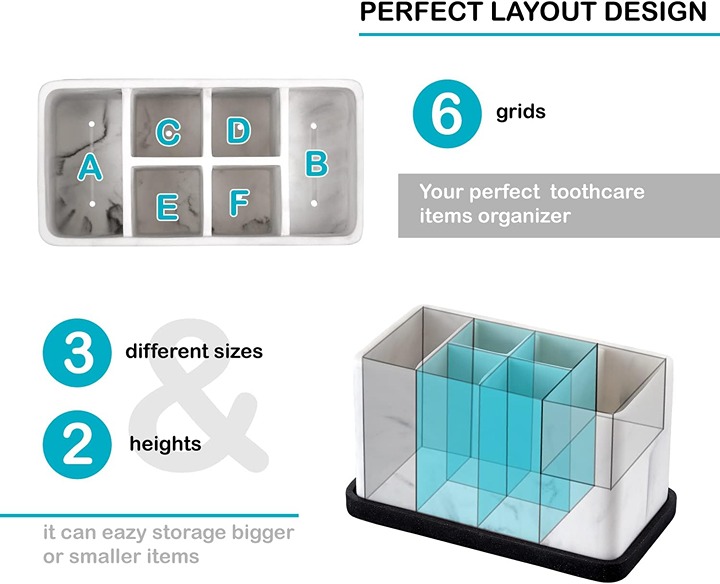 PERFECT LAYOUT DESIGN

A
C
D
E
F
B

6 grids

Your perfect toothcare items organizer

3 different sizes

&

2 heights

it can eazy storage bigger or smaller items